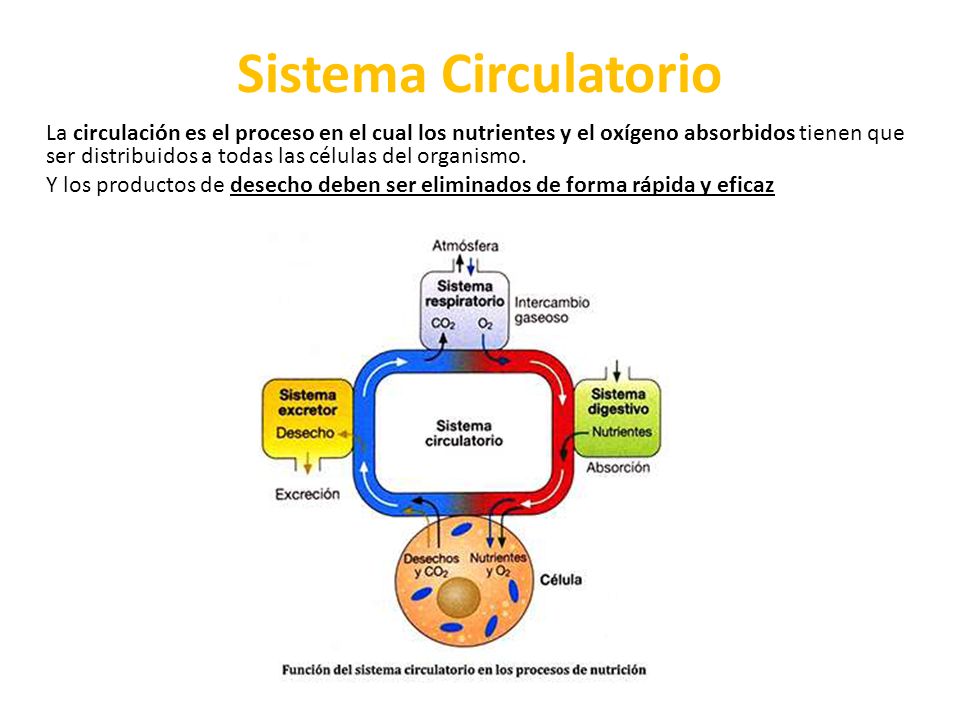 Sistema Circulatorio

La circulación es el proceso en el cual los nutrientes y el oxígeno absorbidos tienen que ser distribuidos a todas las células del organismo.

Y los productos de desecho deben ser eliminados de forma rápida y eficaz

Atmósfera

Sistema respiratorio

$CO_2$ $O_2$

Intercambio gaseoso

Sistema excretor

Desecho

Excreción

Sistema circulatorio

Sistema digestivo

Nutrientes

Absorción

Desechos y $CO_2$

Nutrientes y $O_2$

Célula

Función del sistema circulatorio en los procesos de nutrición